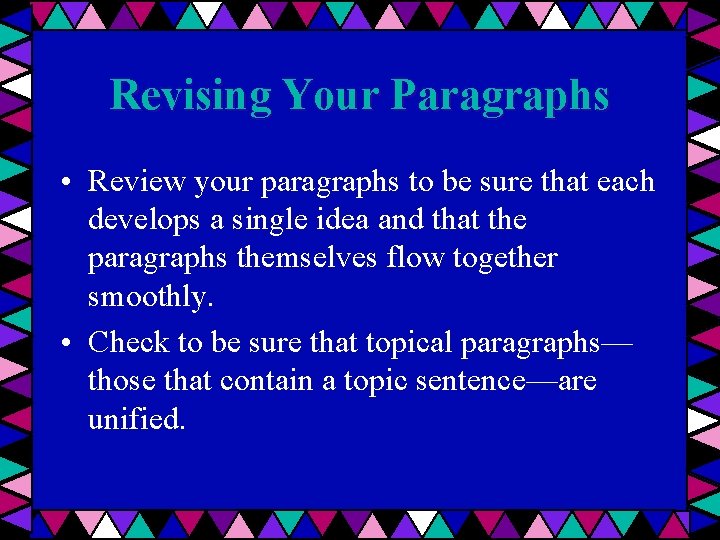 Revising Your Paragraphs

• Review your paragraphs to be sure that each develops a single idea and that the paragraphs themselves flow together smoothly.

• Check to be sure that topical paragraphs—those that contain a topic sentence—are unified.